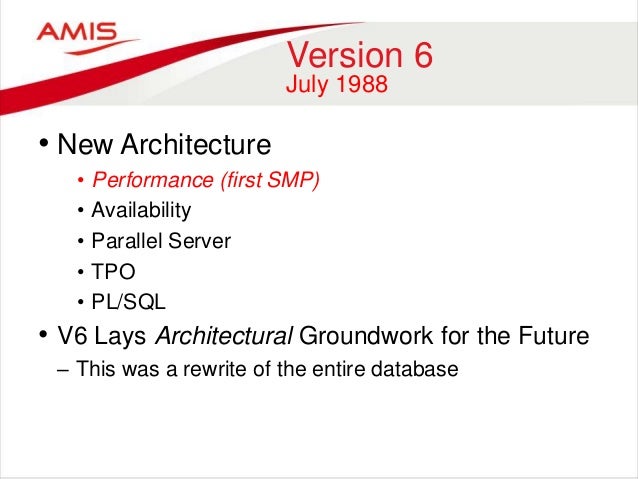 AMIS

Version 6
July 1988

• New Architecture
  • Performance (first SMP)
  • Availability
  • Parallel Server
  • TPO
  • PL/SQL
• V6 Lays Architectural Groundwork for the Future
  – This was a rewrite of the entire database